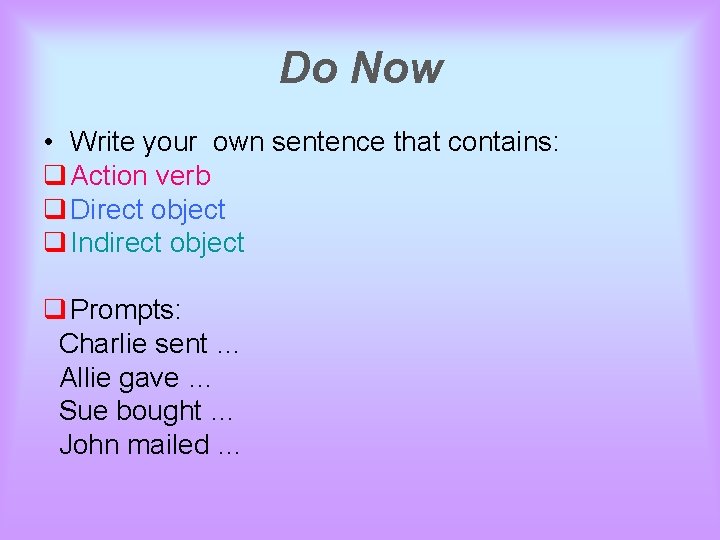 Do Now

• Write your own sentence that contains:
❑ Action verb
❑ Direct object
❑ Indirect object

❑ Prompts:
Charlie sent …
Allie gave …
Sue bought …
John mailed …